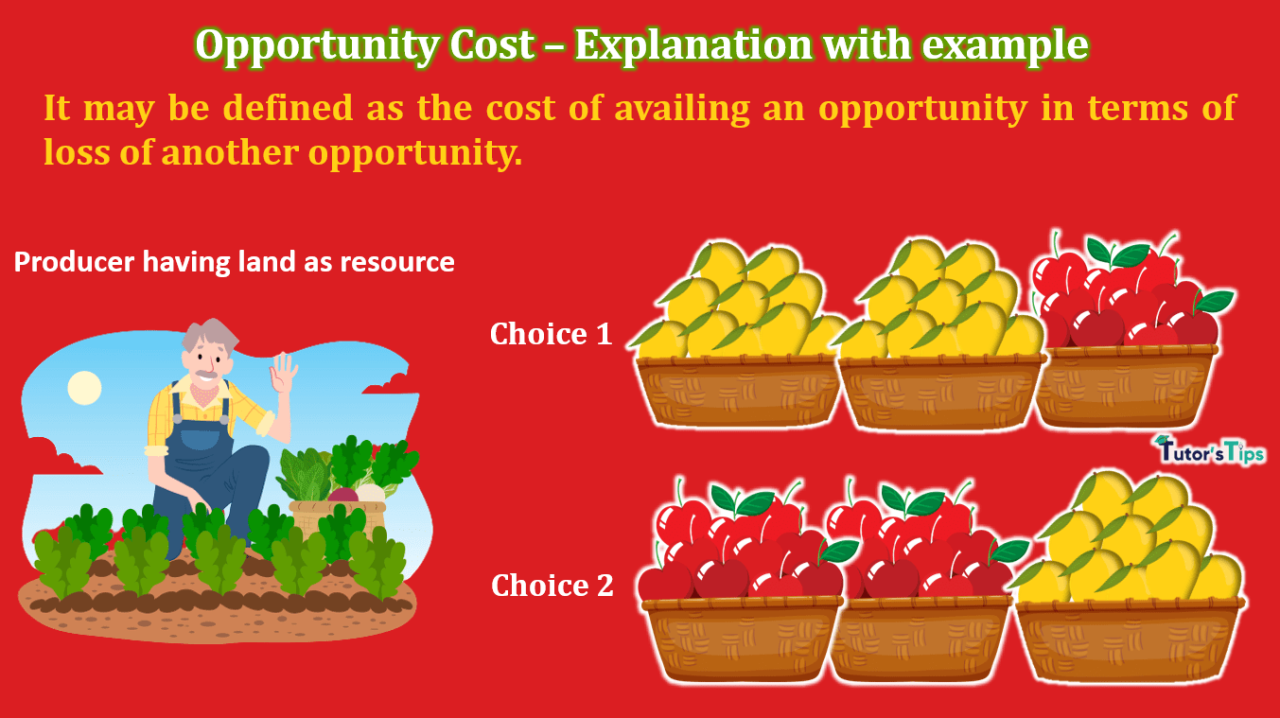 Opportunity Cost – Explanation with example

It may be defined as the cost of availing an opportunity in terms of loss of another opportunity.

Producer having land as resource

Choice 1

Tutor'sTips

Choice 2